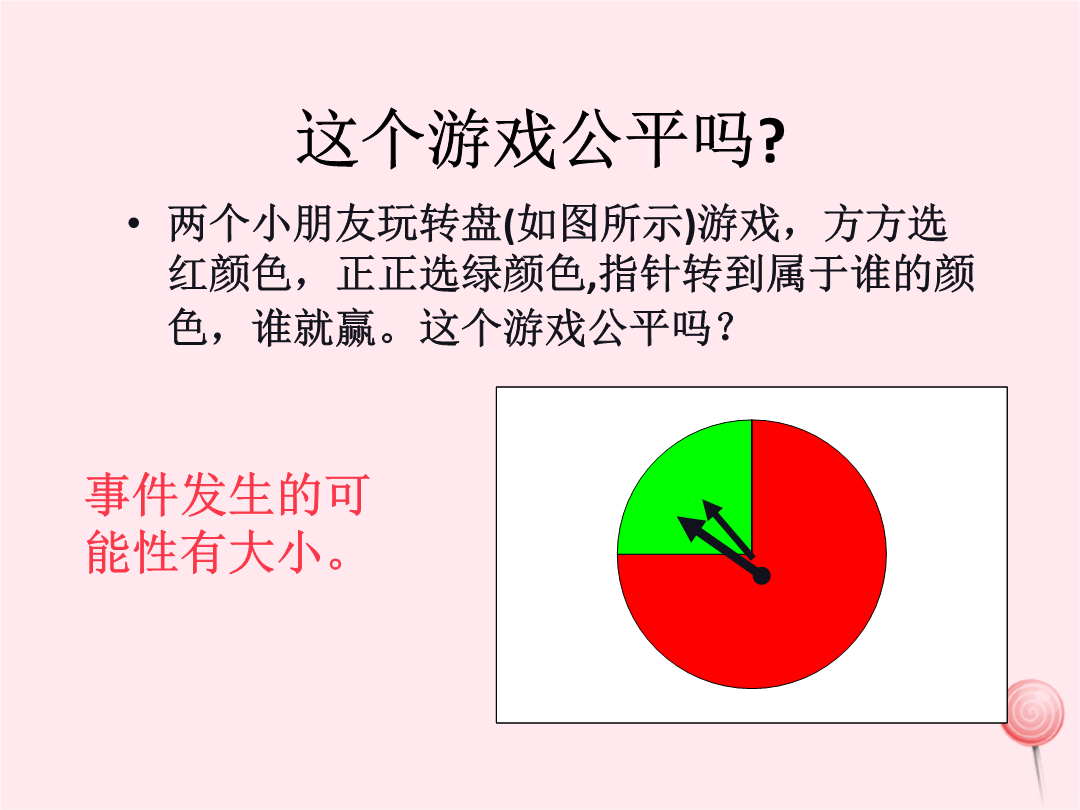 这个游戏公平吗?

• 两个小朋友玩转盘(如图所示)游戏，方方选红颜色，正正选绿颜色,指针转到属于谁的颜色，谁就赢。这个游戏公平吗？

事件发生的可能性有大小。